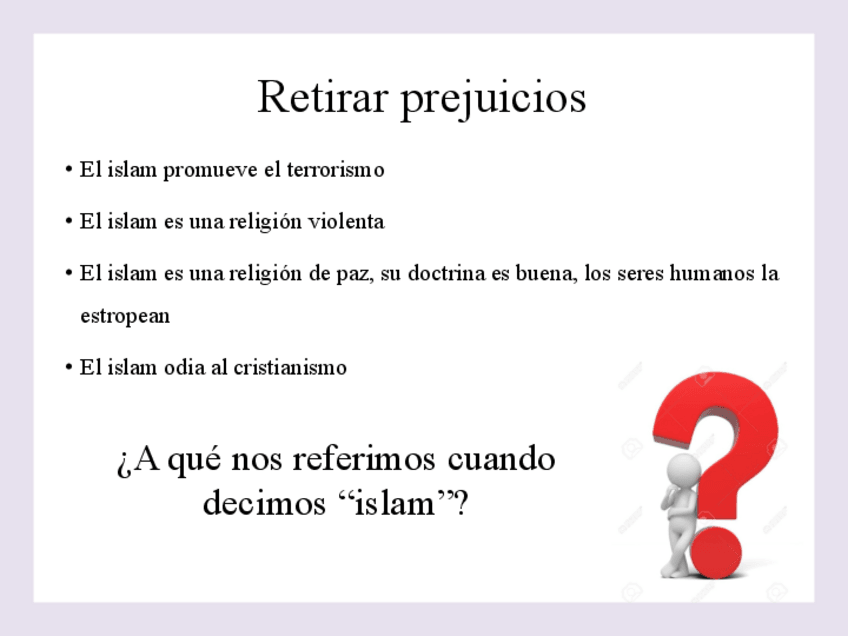 Retirar prejuicios

• El islam promueve el terrorismo

• El islam es una religión violenta

• El islam es una religión de paz, su doctrina es buena, los seres humanos la estropean

• El islam odia al cristianismo

¿A qué nos referimos cuando decimos “islam”?